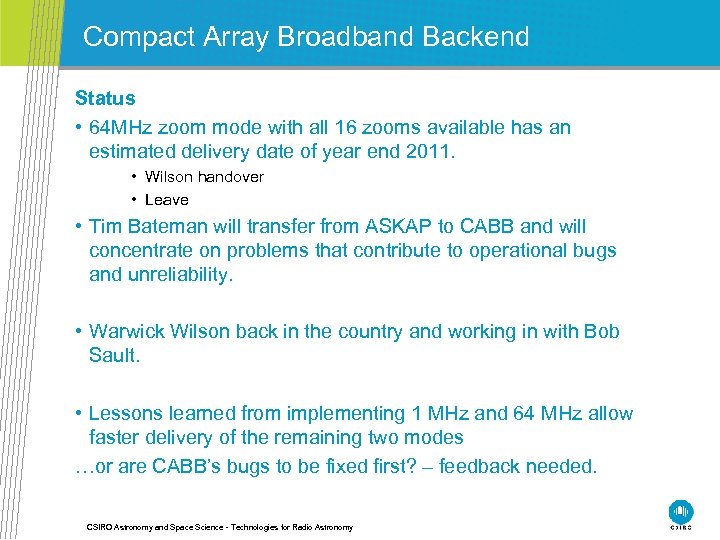 Compact Array Broadband Backend

Status

• 64MHz zoom mode with all 16 zooms available has an estimated delivery date of year end 2011.

• Wilson handover

• Leave

• Tim Bateman will transfer from ASKAP to CABB and will concentrate on problems that contribute to operational bugs and unreliability.

• Warwick Wilson back in the country and working in with Bob Sault.

• Lessons learned from implementing 1 MHz and 64 MHz allow faster delivery of the remaining two modes

…or are CABB's bugs to be fixed first? – feedback needed.

CSIRO Astronomy and Space Science - Technologies for Radio Astronomy

CSIRO